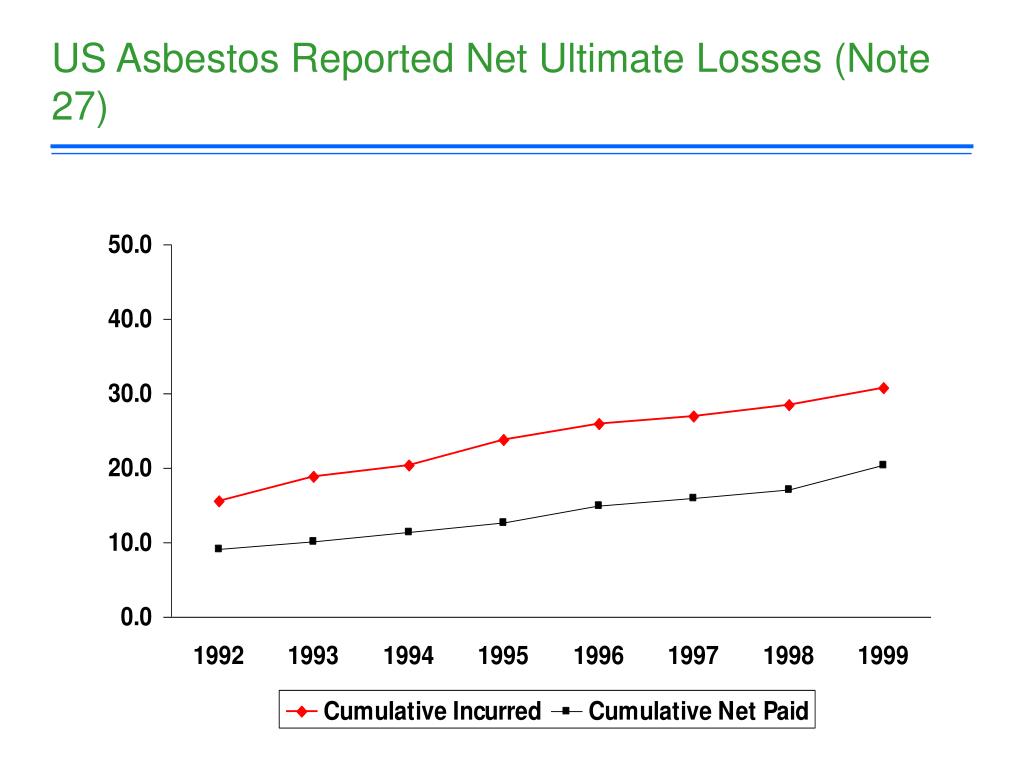 US Asbestos Reported Net Ultimate Losses (Note 27)

50.0
40.0
30.0
20.0
10.0
0.0

1992 1993 1994 1995 1996 1997 1998 1999

Cumulative Incurred Cumulative Net Paid